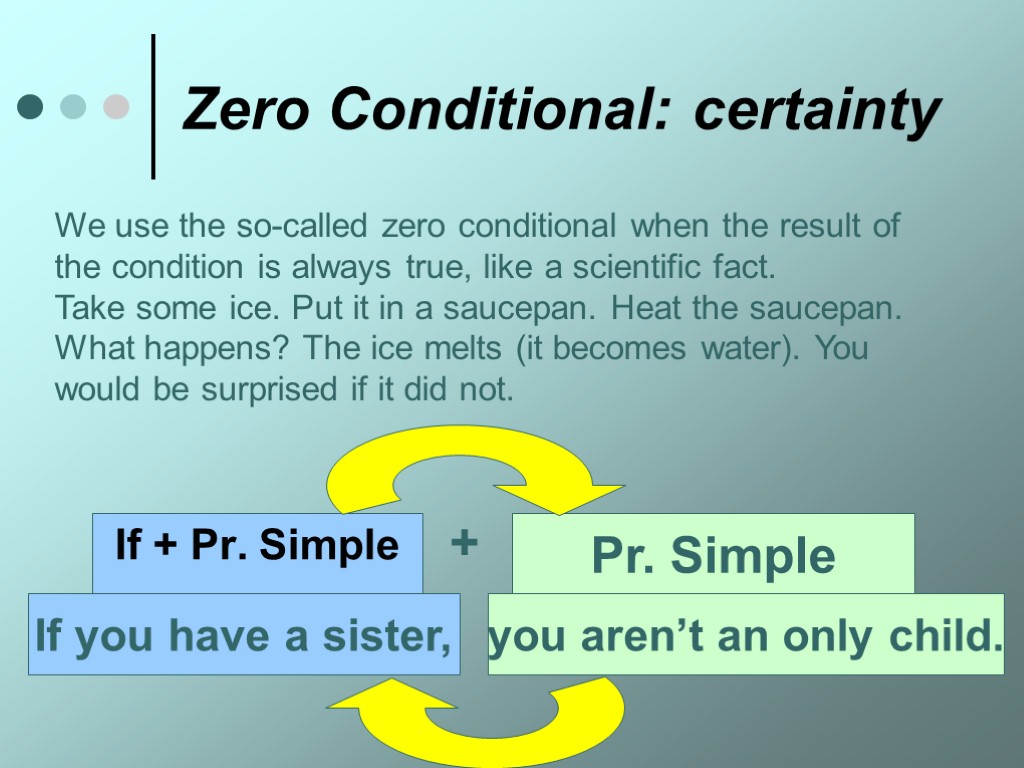 Zero Conditional: certainty

We use the so-called zero conditional when the result of the condition is always true, like a scientific fact.
Take some ice. Put it in a saucepan. Heat the saucepan. What happens? The ice melts (it becomes water). You would be surprised if it did not.

If + Pr. Simple

+

Pr. Simple

If you have a sister,

you aren't an only child.